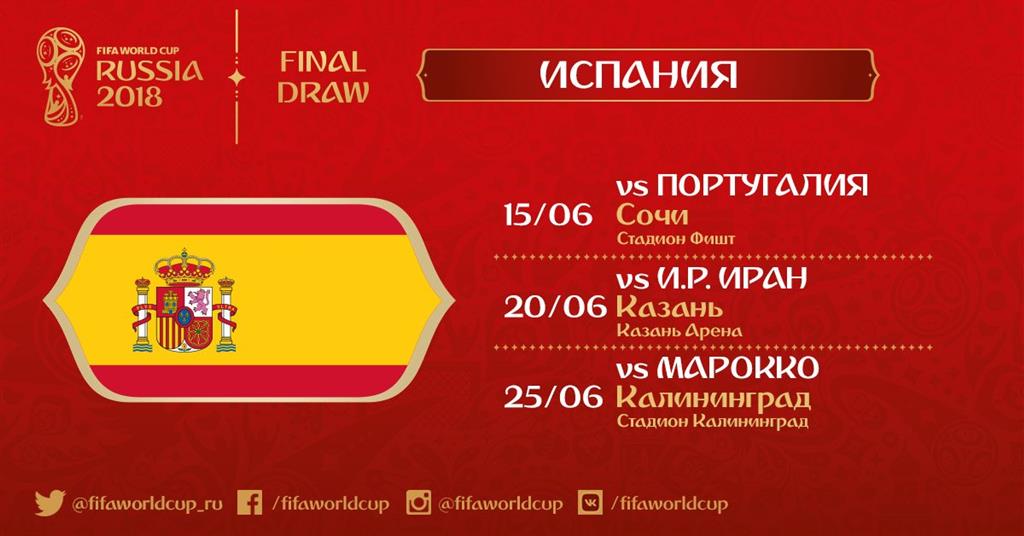 FIFA WORLD CUP RUSSIA 2018

FINAL DRAW

ИСПАНИЯ

15/06 vs ПОРТУГАЛИЯ
Сочи
Стадион Фишт

20/06 vs И.Р. ИРАН
Казань
Казань Арена

25/06 vs МАРОККО
Калининград
Стадион Калининград

@fifaworldcup_ru /fifaworldcup @fifaworldcup /fifaworldcup